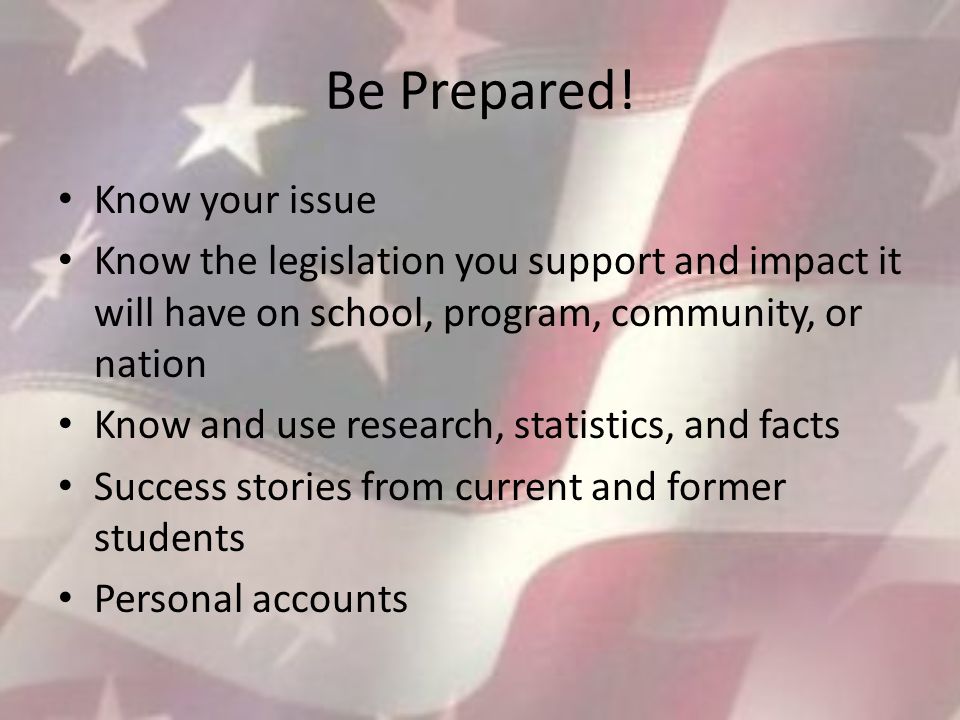 Be Prepared!

• Know your issue
• Know the legislation you support and impact it will have on school, program, community, or nation
• Know and use research, statistics, and facts
• Success stories from current and former students
• Personal accounts